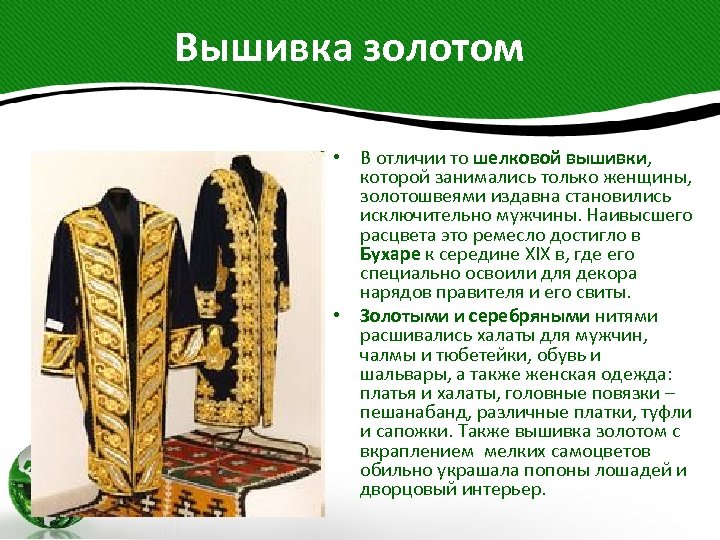 Вышивка золотом

• В отличии то шелковой вышивки, которой занимались только женщины, золотошвеями издавна становились исключительно мужчины. Наивысшего расцвета это ремесло достигло в Бухаре к середине XIX в, где его специально освоили для декора нарядов правителя и его свиты.

• Золотыми и серебряными нитями расшивались халаты для мужчин, чалмы и тюбетейки, обувь и шальвары, а также женская одежда: платья и халаты, головные повязки – пешанабанд, различные платки, туфли и сапожки. Также вышивка золотом с вкраплением мелких самоцветов обильно украшала попоны лошадей и дворцовый интерьер.